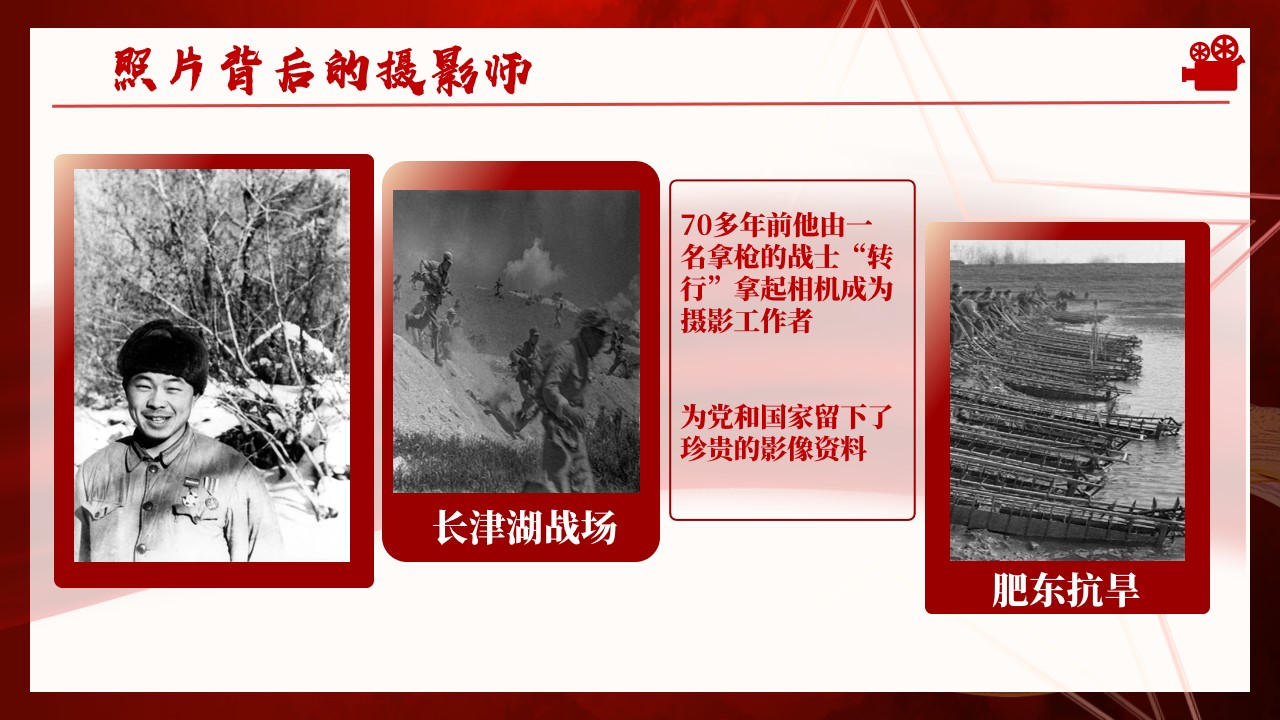 照片背后的摄影师

长津湖战场

70多年前他由一名拿枪的战士“转行”拿起相机成为摄影工作者

为党和国家留下了珍贵的影像资料

肥东抗旱